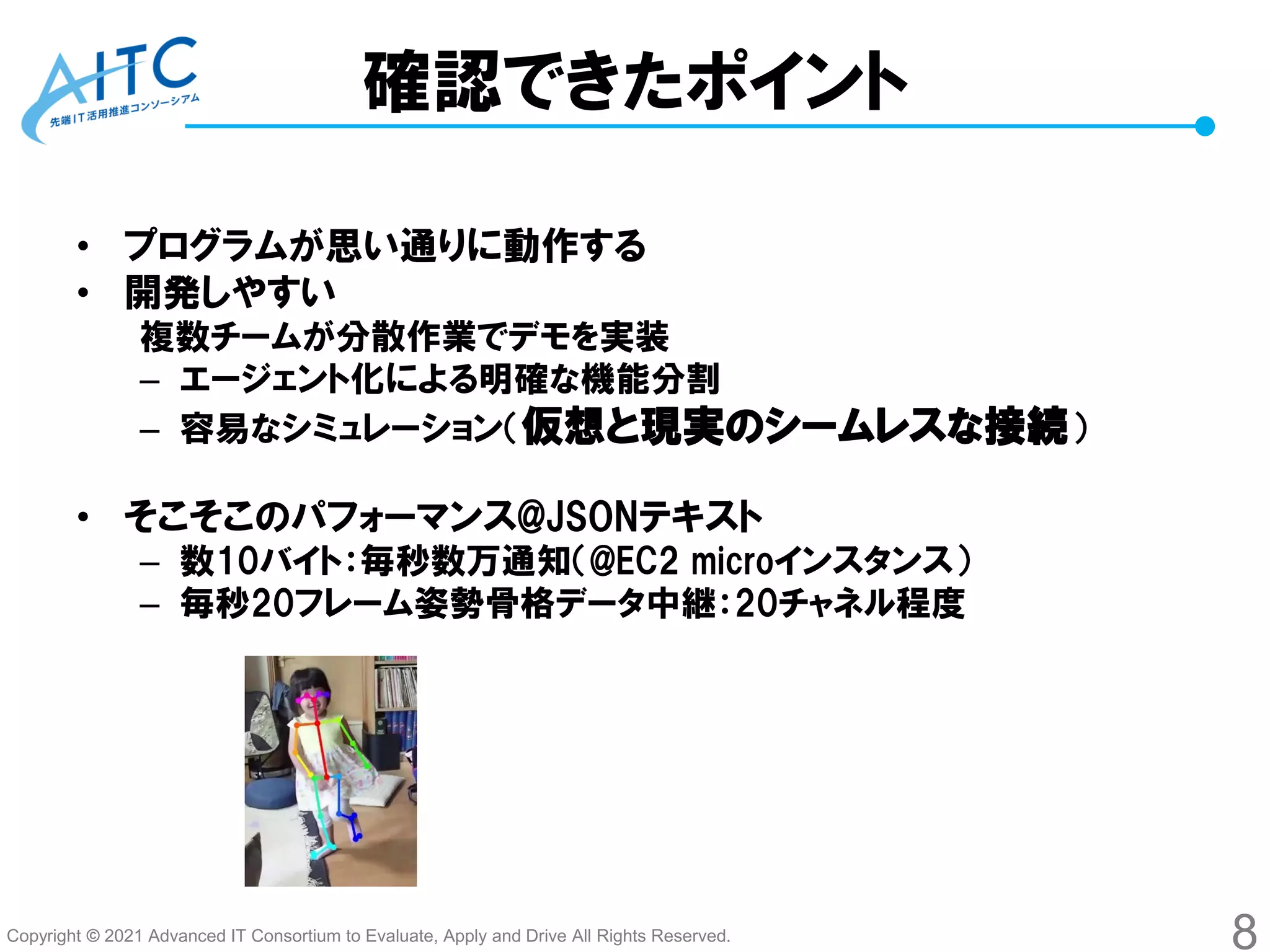 AITC
先端IT活用推進コンソーシアム

確認できたポイント

• プログラムが思い通りに動作する
• 開発しやすい
複数チームが分散作業でデモを実装
– エージェント化による明確な機能分割
– 容易なシミュレーション（仮想と現実のシームレスな接続）

• そこそこのパフォーマンス@JSONテキスト
– 数10バイト：毎秒数万通知（@EC2 microインスタンス）
– 毎秒20フレーム姿勢骨格データ中継：20チャネル程度

Copyright © 2021 Advanced IT Consortium to Evaluate, Apply and Drive All Rights Reserved.
8